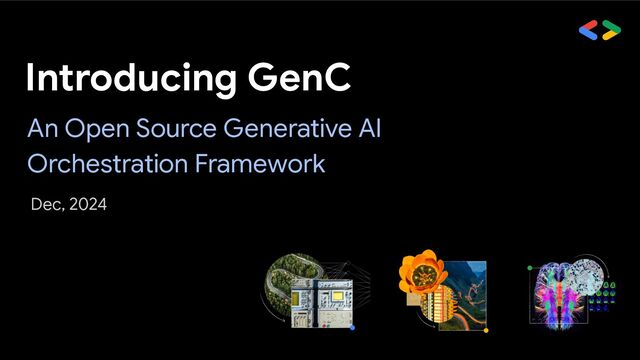 Introducing GenC

An Open Source Generative AI Orchestration Framework

Dec, 2024